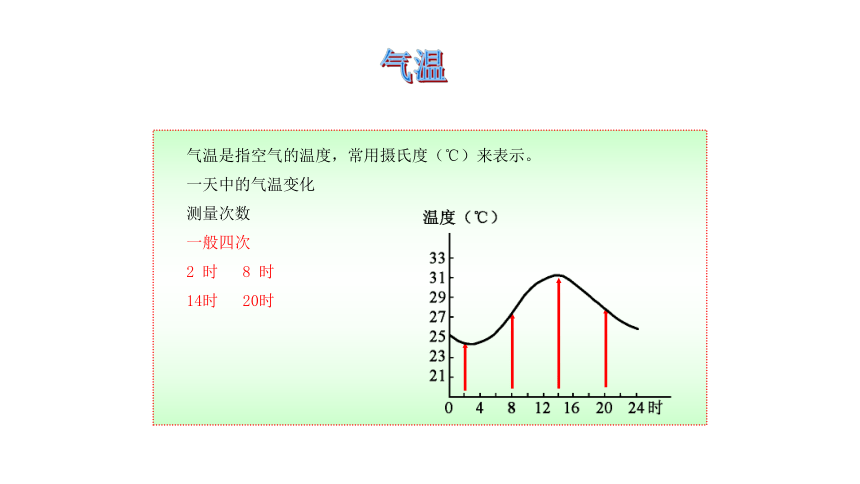 气温

气温是指空气的温度，常用摄氏度（℃）来表示。

一天中的气温变化

测量次数

一般四次

2 时　8 时

14时　20时

温度（℃）

33
31
29
27
25
23
21

0　4　8　12　16　20　24 时